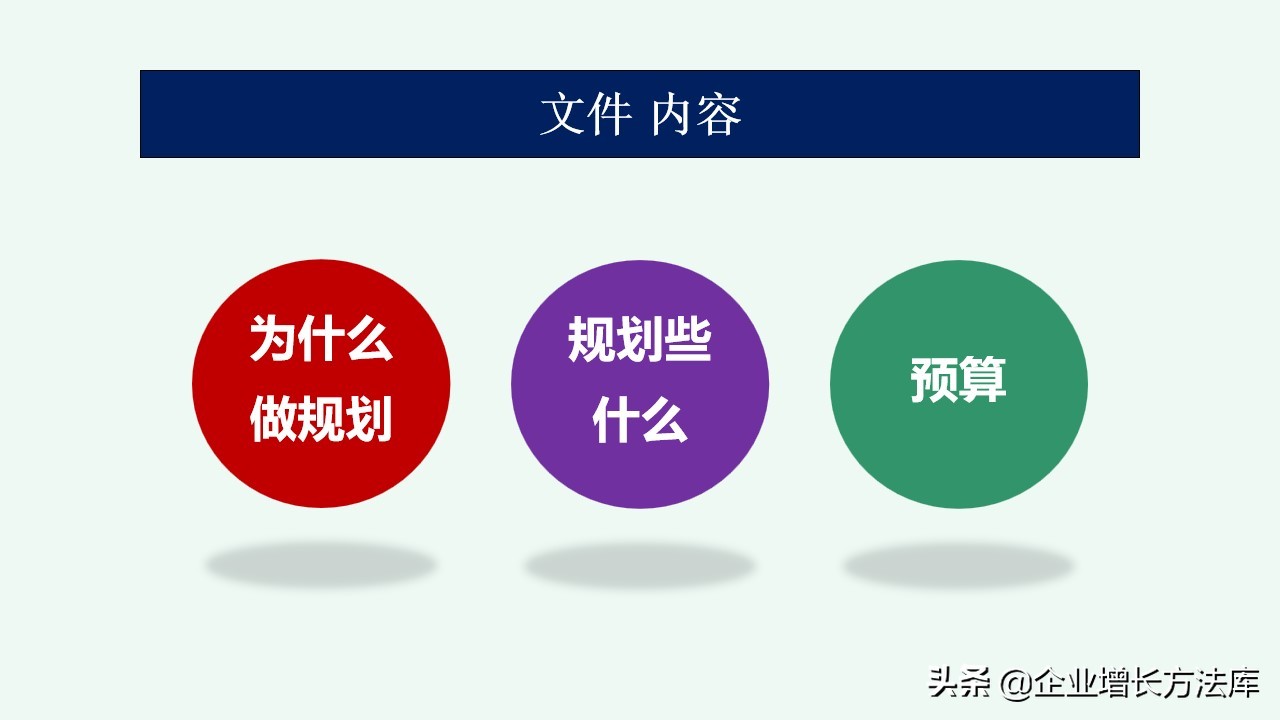 文件 内容

为什么做规划

规划些什么

预算

头条 @企业增长方法库